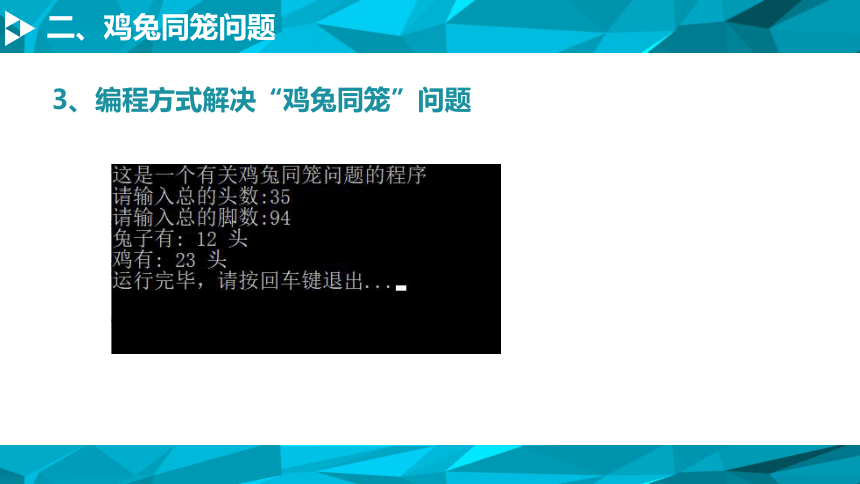 二、鸡兔同笼问题

3、编程方式解决“鸡兔同笼”问题

这是一个有关鸡兔同笼问题的程序
请输入总的头数:35
请输入总的脚数:94
兔子有: 12 头
鸡有: 23 头
运行完毕，请按回车键退出...